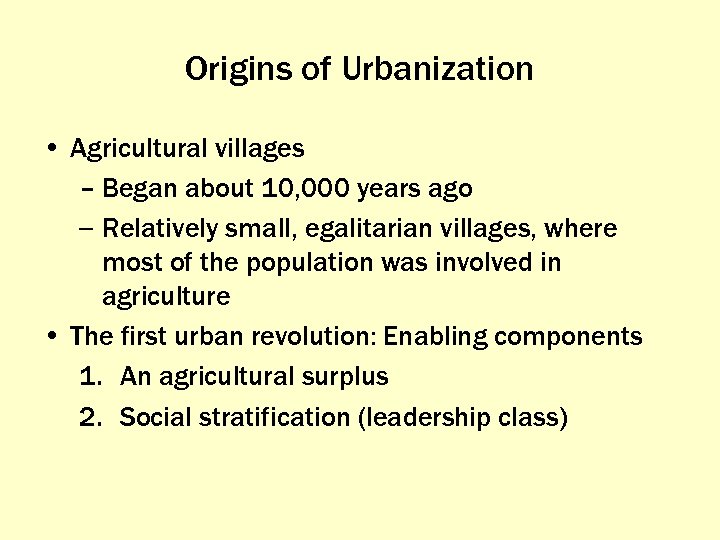 Origins of Urbanization

• Agricultural villages
– Began about 10,000 years ago
– Relatively small, egalitarian villages, where most of the population was involved in agriculture
• The first urban revolution: Enabling components
1. An agricultural surplus
2. Social stratification (leadership class)